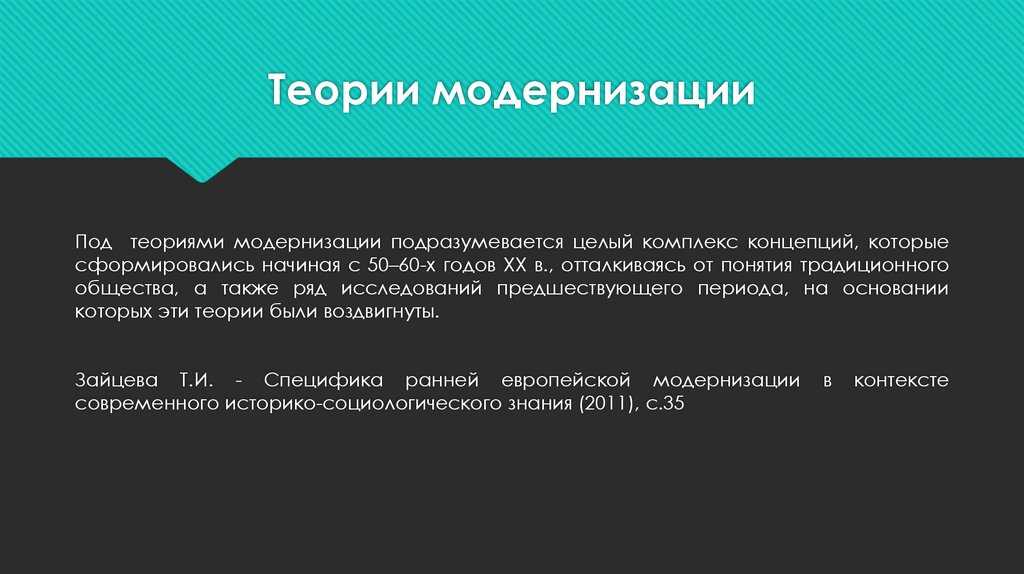 Теории модернизации

Под теориями модернизации подразумевается целый комплекс концепций, которые сформировались начиная с 50–60-х годов XX в., отталкиваясь от понятия традиционного общества, а также ряд исследований предшествующего периода, на основании которых эти теории были воздвигнуты.

Зайцева Т.И. - Специфика ранней европейской модернизации в контексте современного историко-социологического знания (2011), с.35